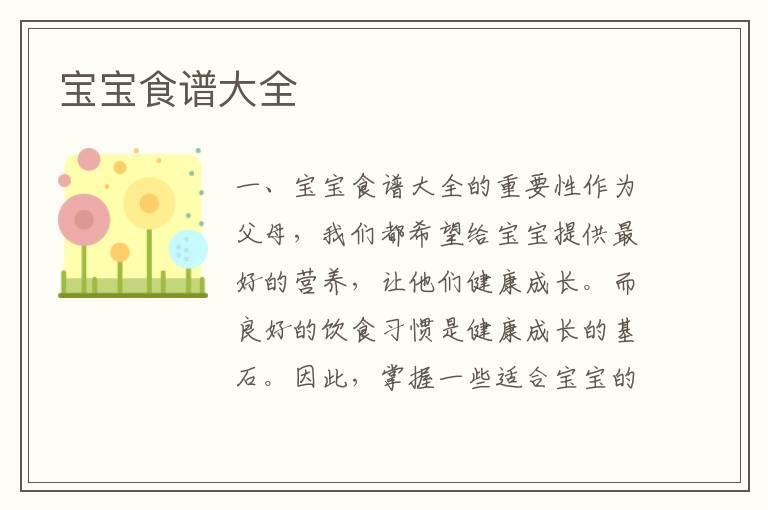 宝宝食谱大全

一、宝宝食谱大全的重要性作为父母，我们都希望给宝宝提供最好的营养，让他们健康成长。而良好的饮食习惯是健康成长的基石。因此，掌握一些适合宝宝的